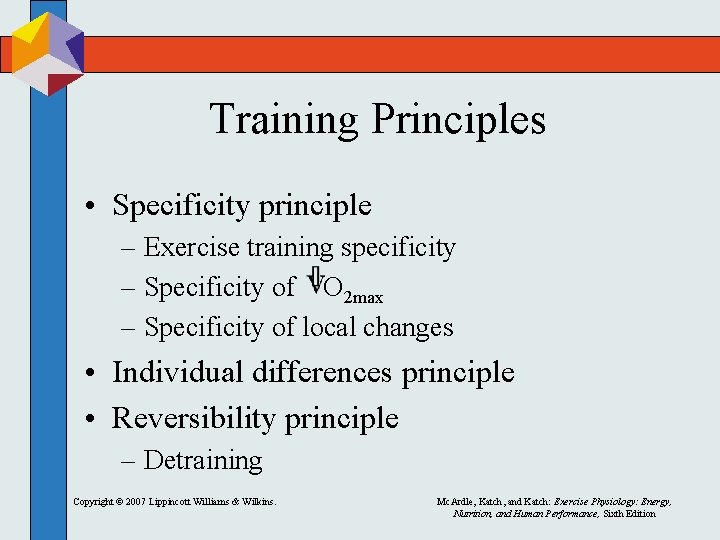 Training Principles

• Specificity principle
– Exercise training specificity
– Specificity of $\dot{V}O_{2max}$
– Specificity of local changes
• Individual differences principle
• Reversibility principle
– Detraining

Copyright © 2007 Lippincott Williams & Wilkins.

McArdle, Katch, and Katch: Exercise Physiology: Energy, Nutrition, and Human Performance, Sixth Edition